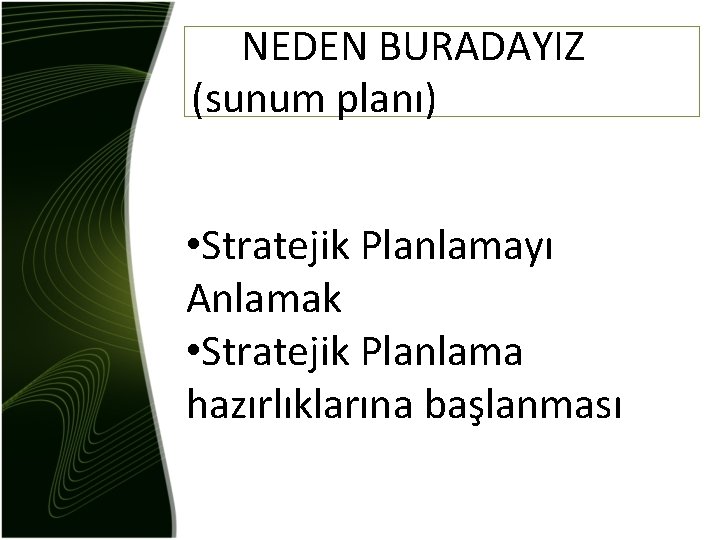 NEDEN BURADAYIZ (sunum planı)

•Stratejik Planlamayı Anlamak
•Stratejik Planlama hazırlıklarına başlanması